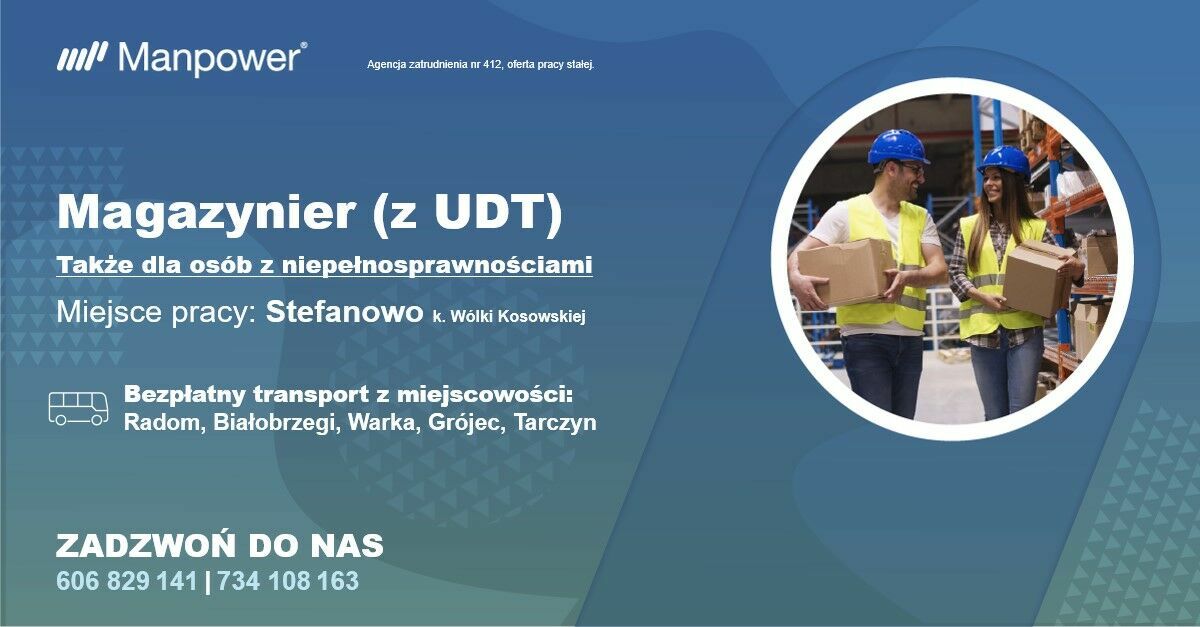 Manpower®

Agencja zatrudnienia nr 412, oferta pracy stałej.

Magazynier (z UDT)

Także dla osób z niepełnosprawnościami

Miejsce pracy: Stefanowo k. Wólki Kosowskiej

Bezpłatny transport z miejscowości:
Radom, Białobrzegi, Warka, Grójec, Tarczyn

ZADZWOŃ DO NAS
606 829 141 | 734 108 163